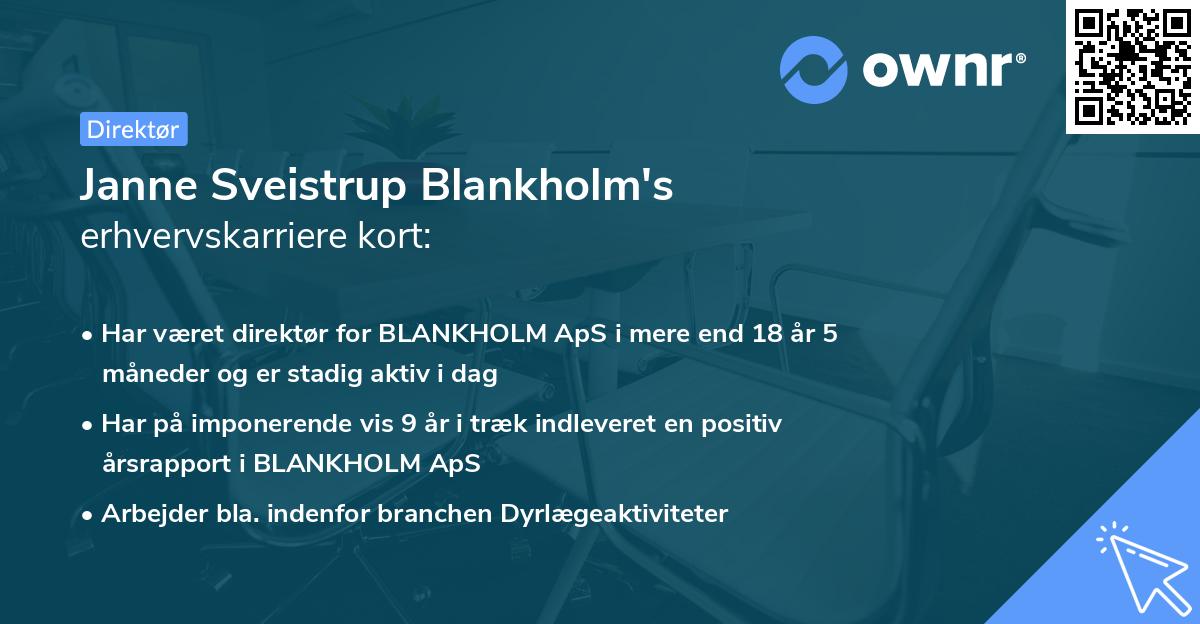 ownr®

Direktør

Janne Sveistrup Blankholm's
erhvervskarriere kort:

• Har været direktør for BLANKHOLM ApS i mere end 18 år 5 måneder og er stadig aktiv i dag

• Har på imponerende vis 9 år i træk indleveret en positiv årsrapport i BLANKHOLM ApS

• Arbejder bla. indenfor branchen Dyrlægeaktiviteter